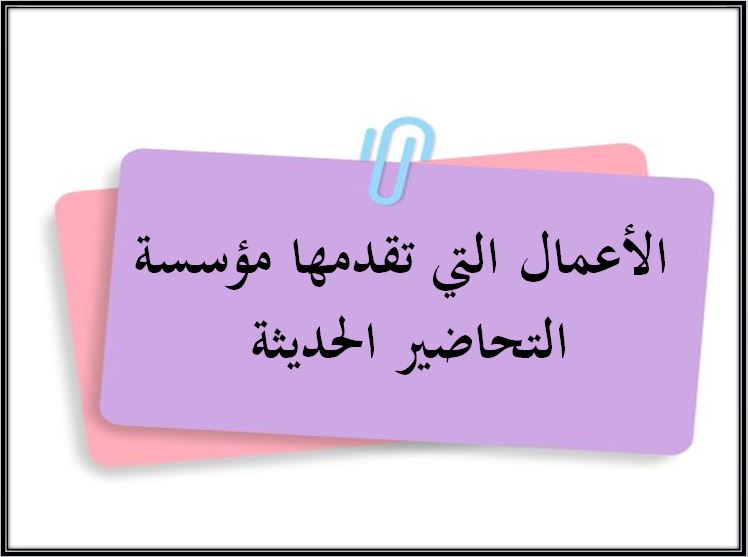 الأعمال التي تقدمها مؤسسة التحاضير الحديثة